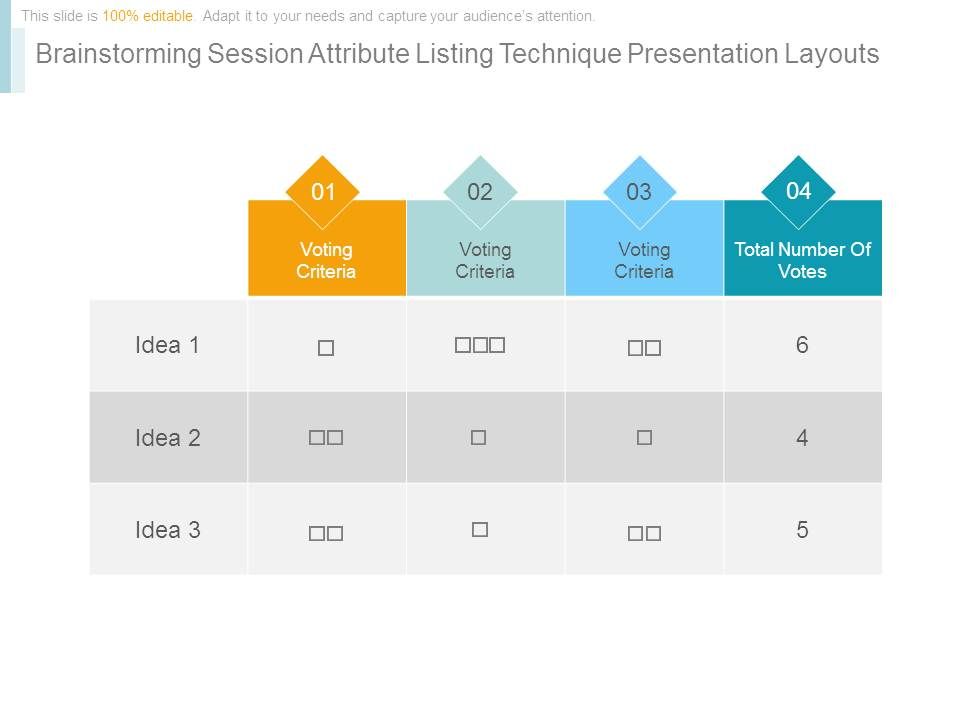 This slide is 100% editable. Adapt it to your needs and capture your audience's attention.

Brainstorming Session Attribute Listing Technique Presentation Layouts

| | 01 Voting Criteria | 02 Voting Criteria | 03 Voting Criteria | 04 Total Number Of Votes |
|---|---|---|---|---|
| Idea 1 | □ | □□□ | □□ | 6 |
| Idea 2 | □□ | □ | □ | 4 |
| Idea 3 | □□ | □ | □□ | 5 |